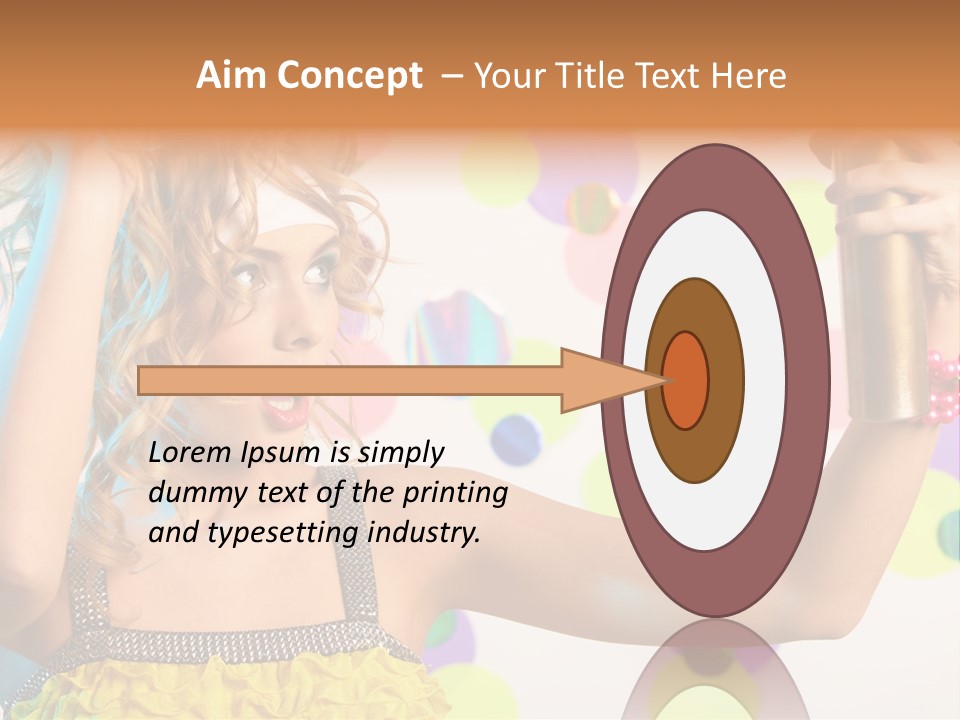 Aim Concept – Your Title Text Here

Lorem Ipsum is simply dummy text of the printing and typesetting industry.